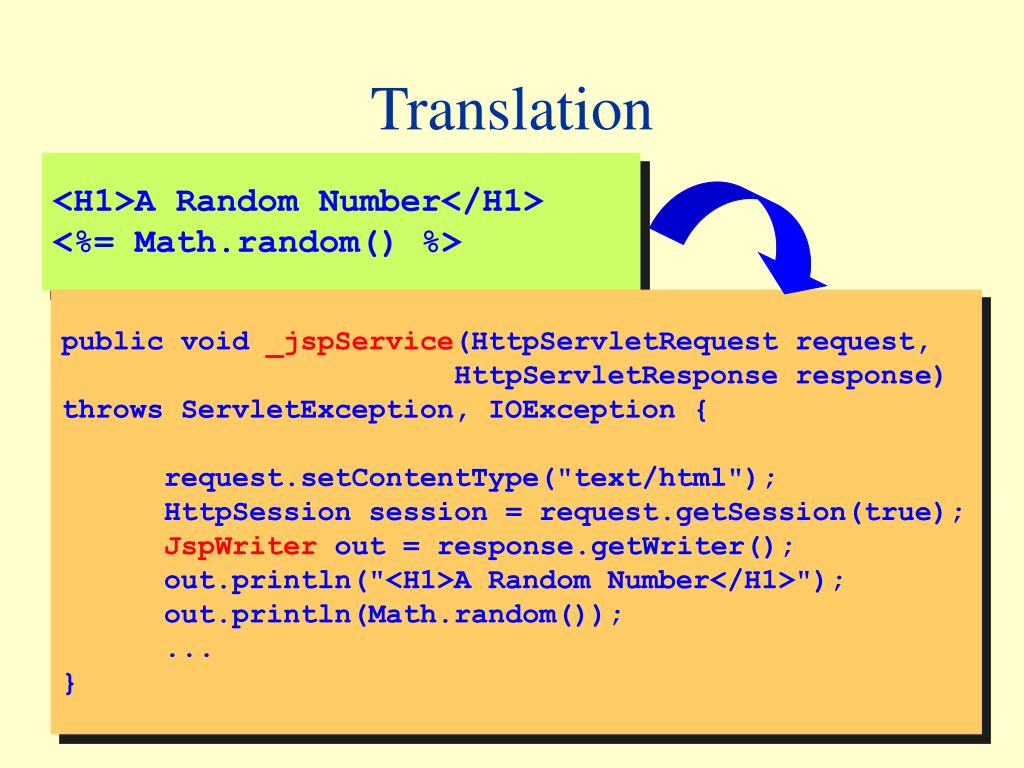 Translation

<H1>A Random Number</H1>
<%= Math.random() %>

public void _jspService(HttpServletRequest request,
                        HttpServletResponse response)
throws ServletException, IOException {

      request.setContentType("text/html");
      HttpSession session = request.getSession(true);
      JspWriter out = response.getWriter();
      out.println("<H1>A Random Number</H1>");
      out.println(Math.random());
      ...
}